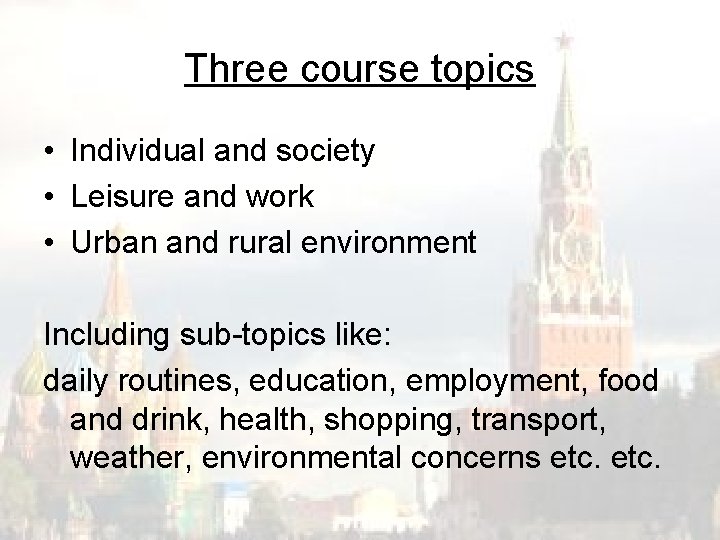 Three course topics

• Individual and society
• Leisure and work
• Urban and rural environment

Including sub-topics like:

daily routines, education, employment, food and drink, health, shopping, transport, weather, environmental concerns etc. etc.